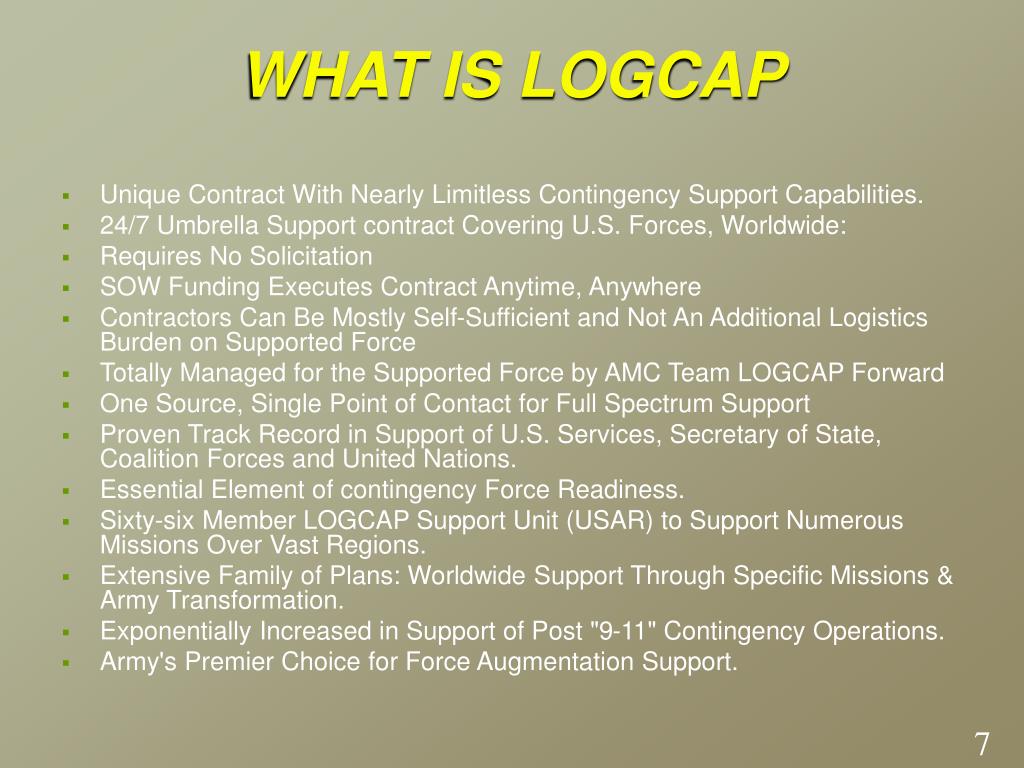 WHAT IS LOGCAP

- Unique Contract With Nearly Limitless Contingency Support Capabilities.
- 24/7 Umbrella Support contract Covering U.S. Forces, Worldwide:
- Requires No Solicitation
- SOW Funding Executes Contract Anytime, Anywhere
- Contractors Can Be Mostly Self-Sufficient and Not An Additional Logistics Burden on Supported Force
- Totally Managed for the Supported Force by AMC Team LOGCAP Forward
- One Source, Single Point of Contact for Full Spectrum Support
- Proven Track Record in Support of U.S. Services, Secretary of State, Coalition Forces and United Nations.
- Essential Element of contingency Force Readiness.
- Sixty-six Member LOGCAP Support Unit (USAR) to Support Numerous Missions Over Vast Regions.
- Extensive Family of Plans: Worldwide Support Through Specific Missions & Army Transformation.
- Exponentially Increased in Support of Post "9-11" Contingency Operations.
- Army's Premier Choice for Force Augmentation Support.

7